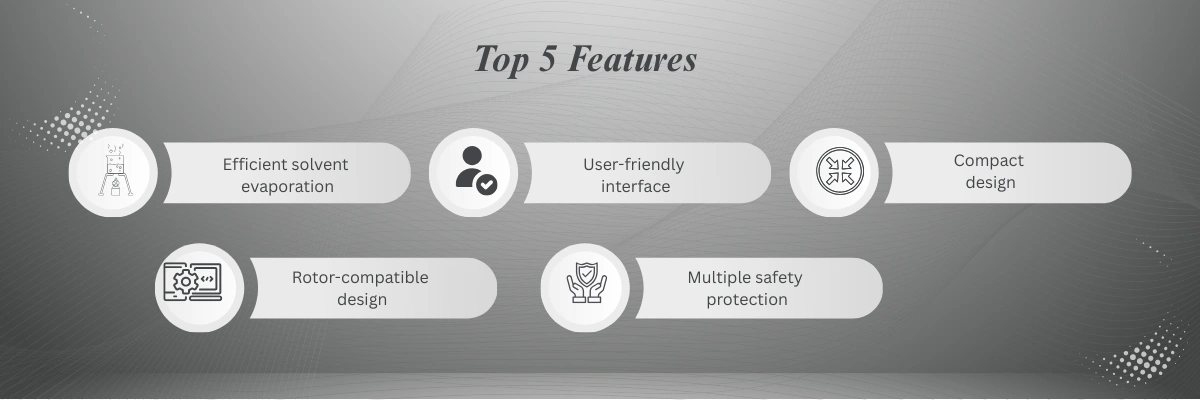 Top 5 Features

Efficient solvent evaporation

User-friendly interface

Compact design

Rotor-compatible design

Multiple safety protection